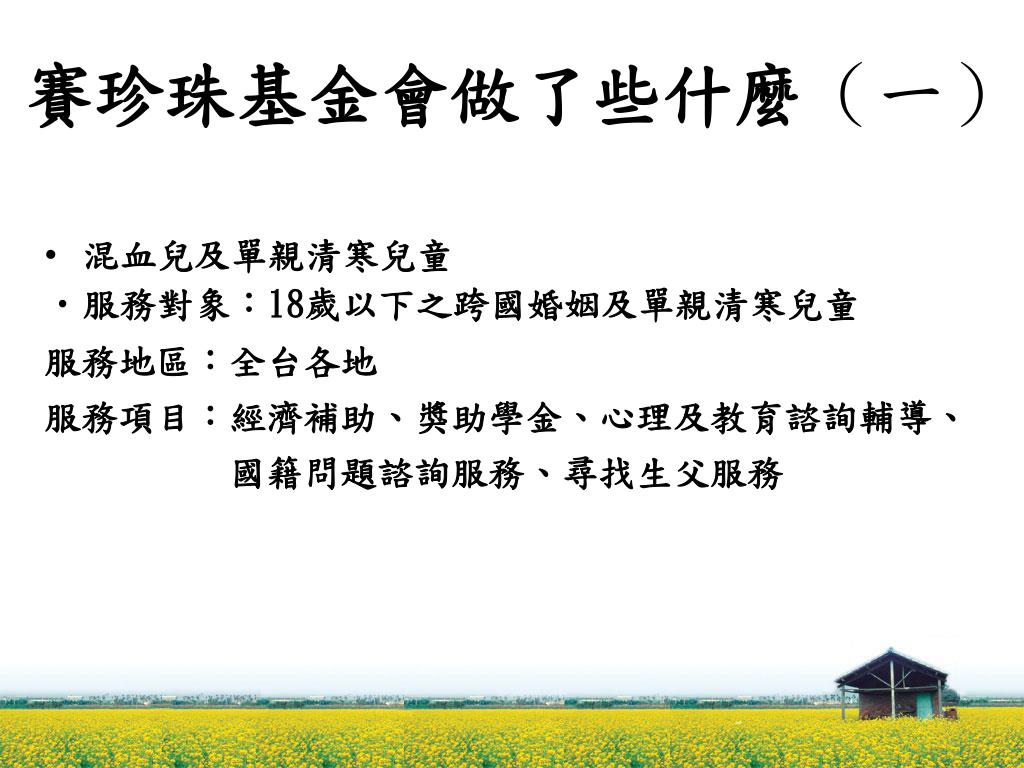 賽珍珠基金會做了些什麼（一）

• 混血兒及單親清寒兒童

・服務對象：18歲以下之跨國婚姻及單親清寒兒童

服務地區：全台各地

服務項目：經濟補助、獎助學金、心理及教育諮詢輔導、國籍問題諮詢服務、尋找生父服務